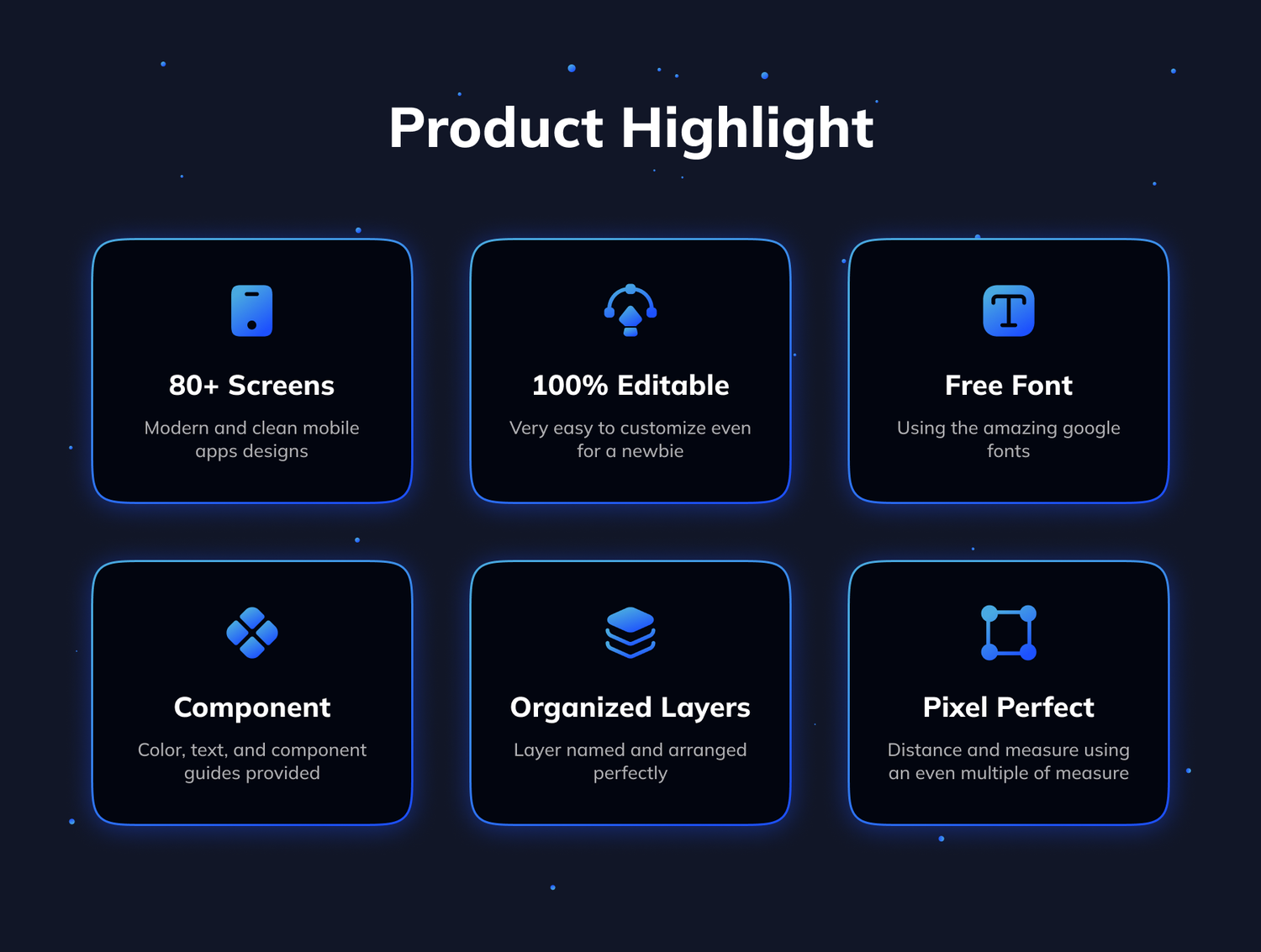 Product Highlight

80+ Screens

Modern and clean mobile apps designs

100% Editable

Very easy to customize even for a newbie

Free Font

Using the amazing google fonts

Component

Color, text, and component guides provided

Organized Layers

Layer named and arranged perfectly

Pixel Perfect

Distance and measure using an even multiple of measure